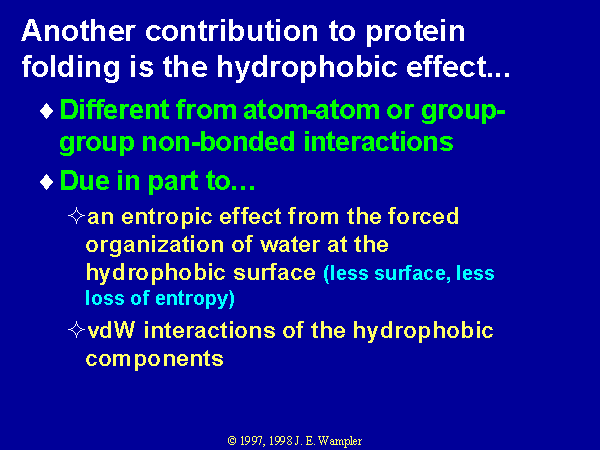 Another contribution to protein folding is the hydrophobic effect...

♦ Different from atom-atom or group-group non-bonded interactions

♦ Due in part to…

✧ an entropic effect from the forced organization of water at the hydrophobic surface (less surface, less loss of entropy)

✧ vdW interactions of the hydrophobic components

© 1997, 1998 J. E. Wampler